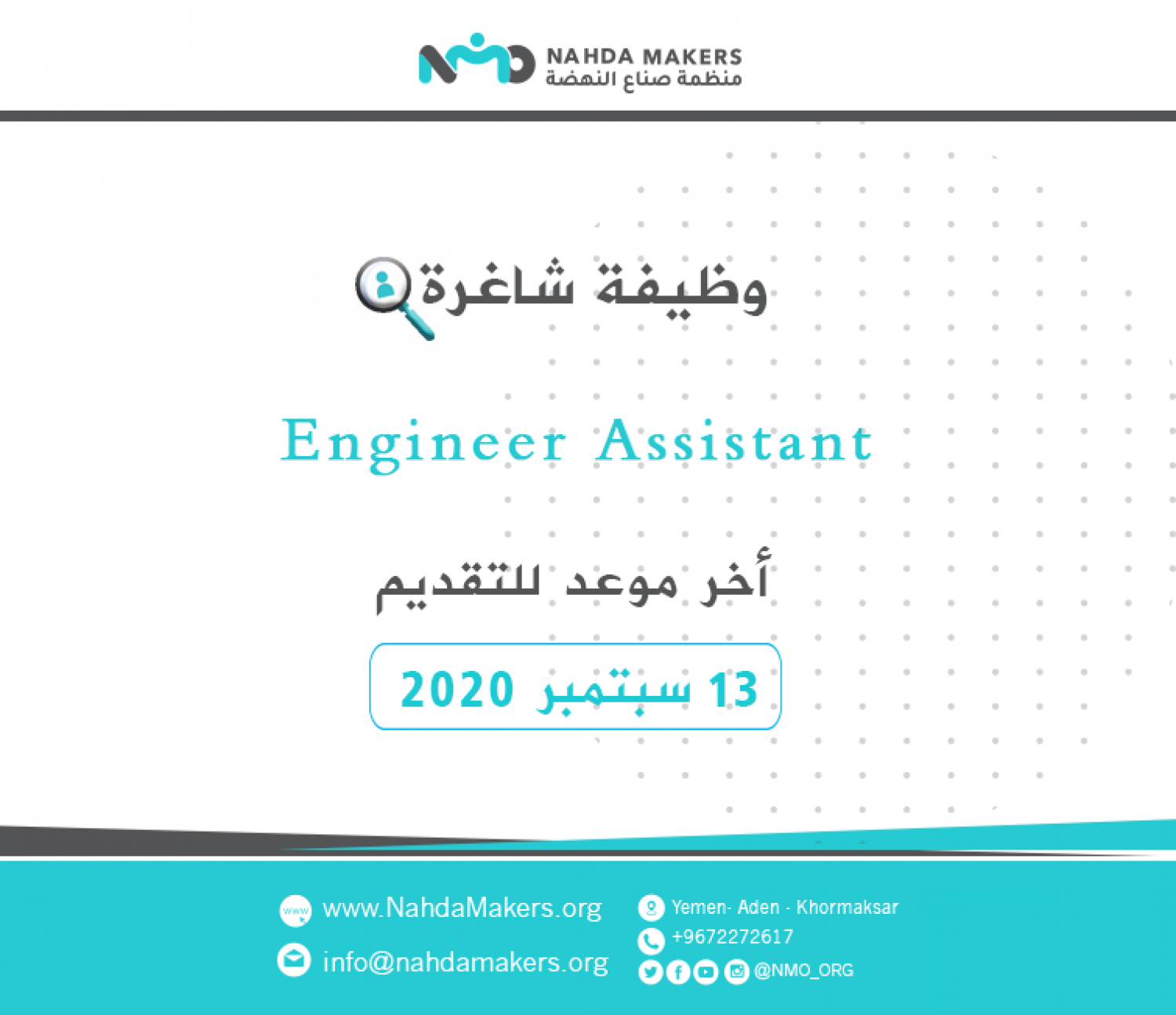 NAHDA MAKERS
منظمة صناع النهضة

وظيفة شاغرة

Engineer Assistant

أخر موعد للتقديم

13 سبتمبر 2020

www.NahdaMakers.org
info@nahdamakers.org

Yemen- Aden - Khormaksar
+9672272617
@NMO_ORG